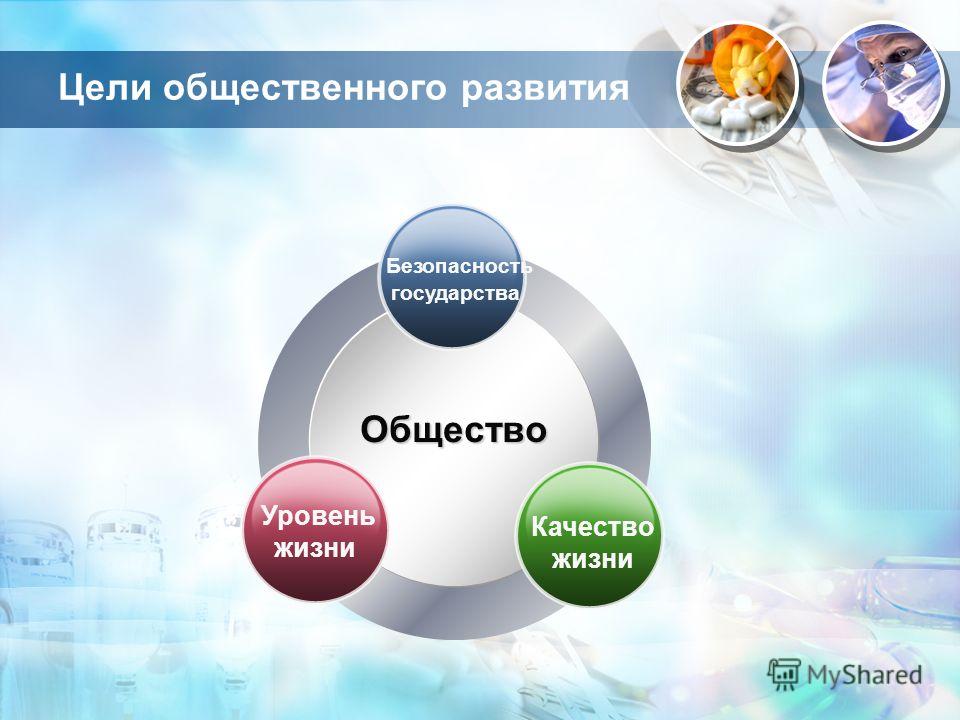 Цели общественного развития

Безопасность государства

Общество

Уровень жизни

Качество жизни

MyShared